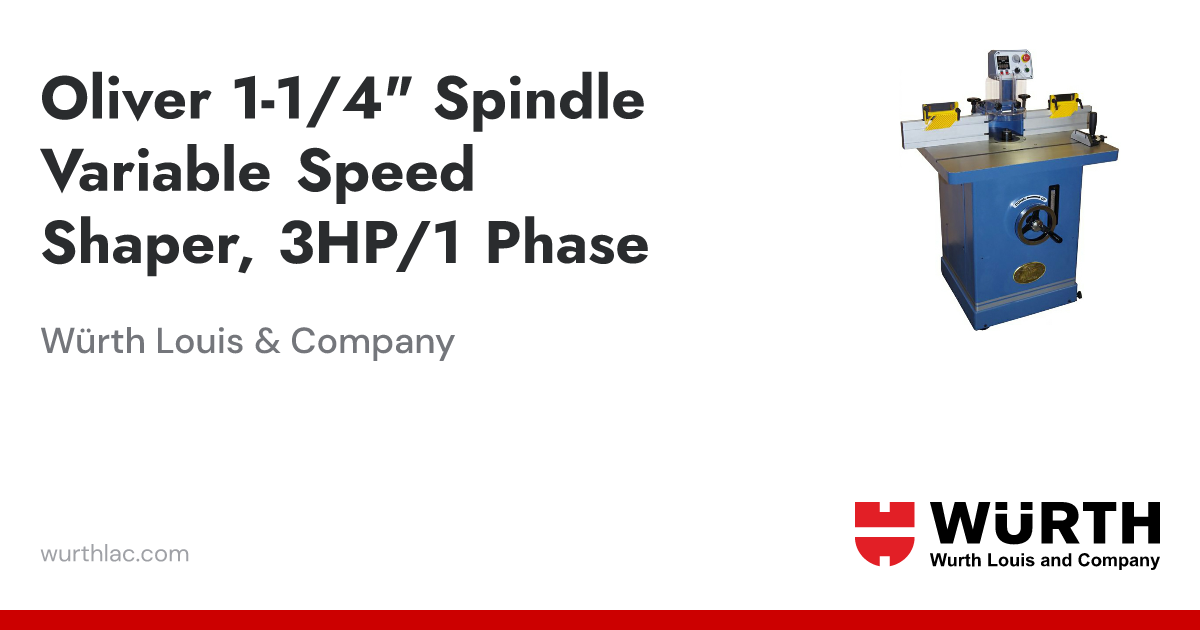 Oliver 1-1/4" Spindle Variable Speed Shaper, 3HP/1 Phase

Würth Louis & Company

wurthlac.com

WÜRTH
Wurth Louis and Company